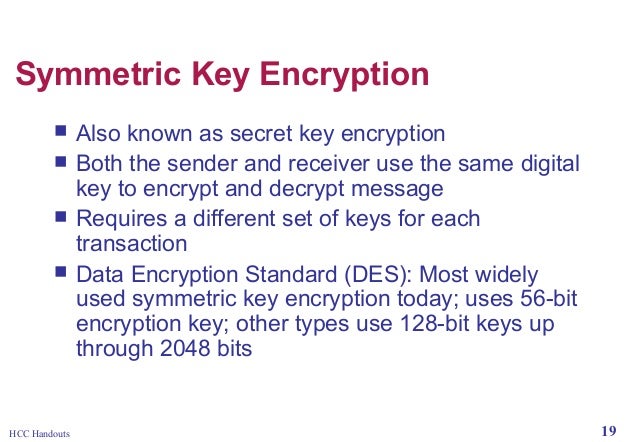 Symmetric Key Encryption

■ Also known as secret key encryption
■ Both the sender and receiver use the same digital key to encrypt and decrypt message
■ Requires a different set of keys for each transaction
■ Data Encryption Standard (DES): Most widely used symmetric key encryption today; uses 56-bit encryption key; other types use 128-bit keys up through 2048 bits

HCC Handouts

19